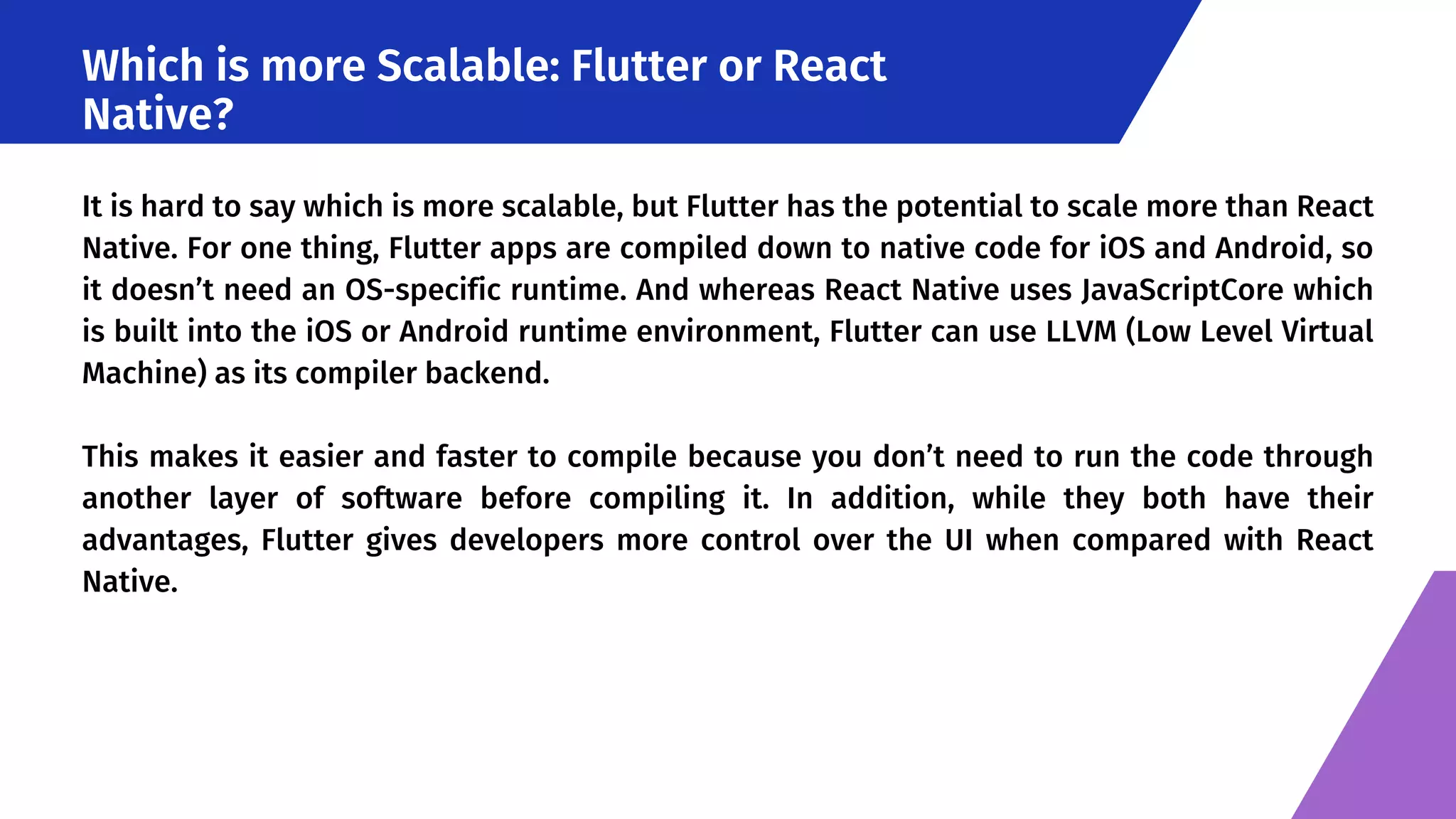 Which is more Scalable: Flutter or React Native?

It is hard to say which is more scalable, but Flutter has the potential to scale more than React Native. For one thing, Flutter apps are compiled down to native code for iOS and Android, so it doesn’t need an OS-specific runtime. And whereas React Native uses JavaScriptCore which is built into the iOS or Android runtime environment, Flutter can use LLVM (Low Level Virtual Machine) as its compiler backend.

This makes it easier and faster to compile because you don’t need to run the code through another layer of software before compiling it. In addition, while they both have their advantages, Flutter gives developers more control over the UI when compared with React Native.